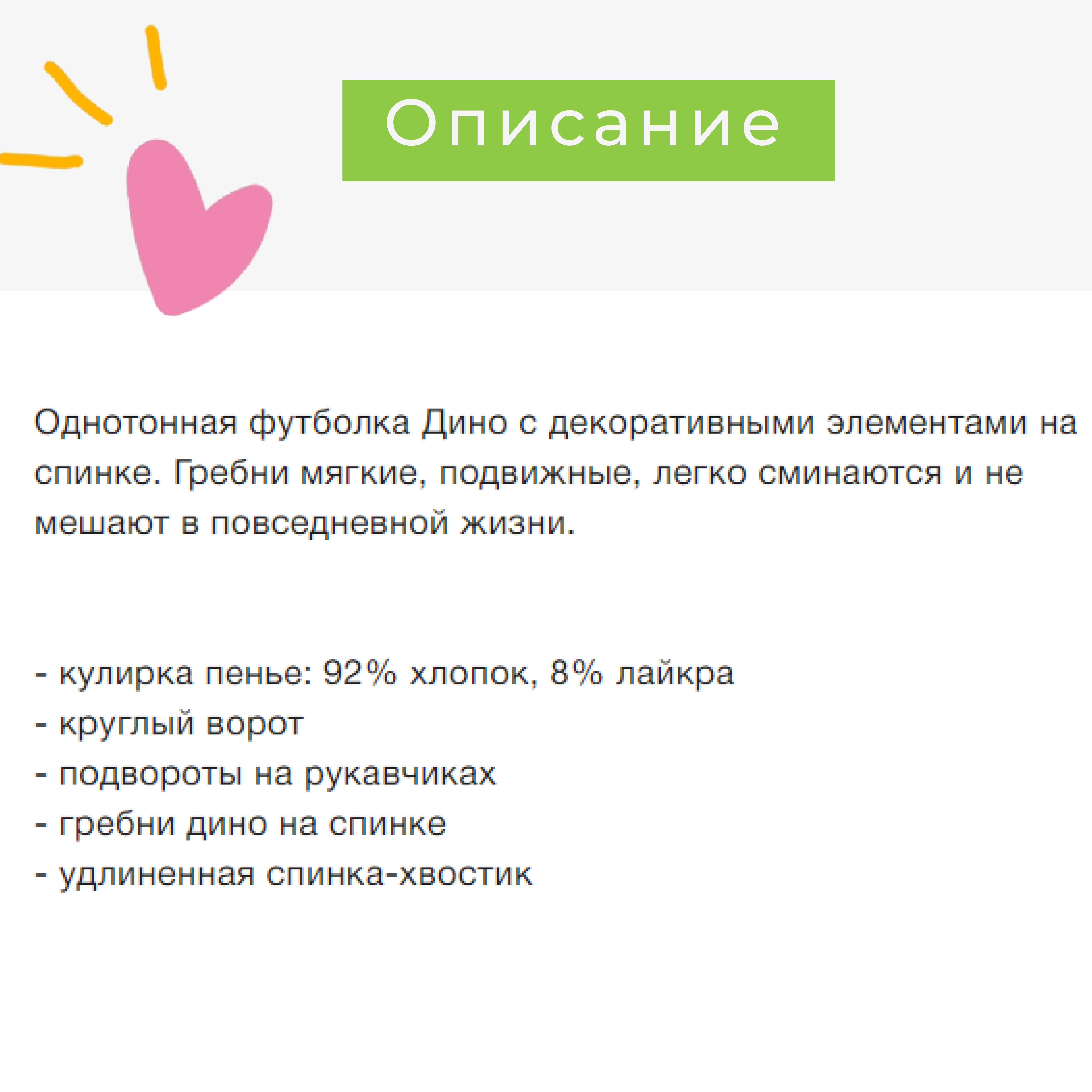 Описание

Однотонная футболка Дино с декоративными элементами на спинке. Гребни мягкие, подвижные, легко сминаются и не мешают в повседневной жизни.

- кулирка пенье: 92% хлопок, 8% лайкра
- круглый ворот
- подвороты на рукавчиках
- гребни дино на спинке
- удлиненная спинка-хвостик